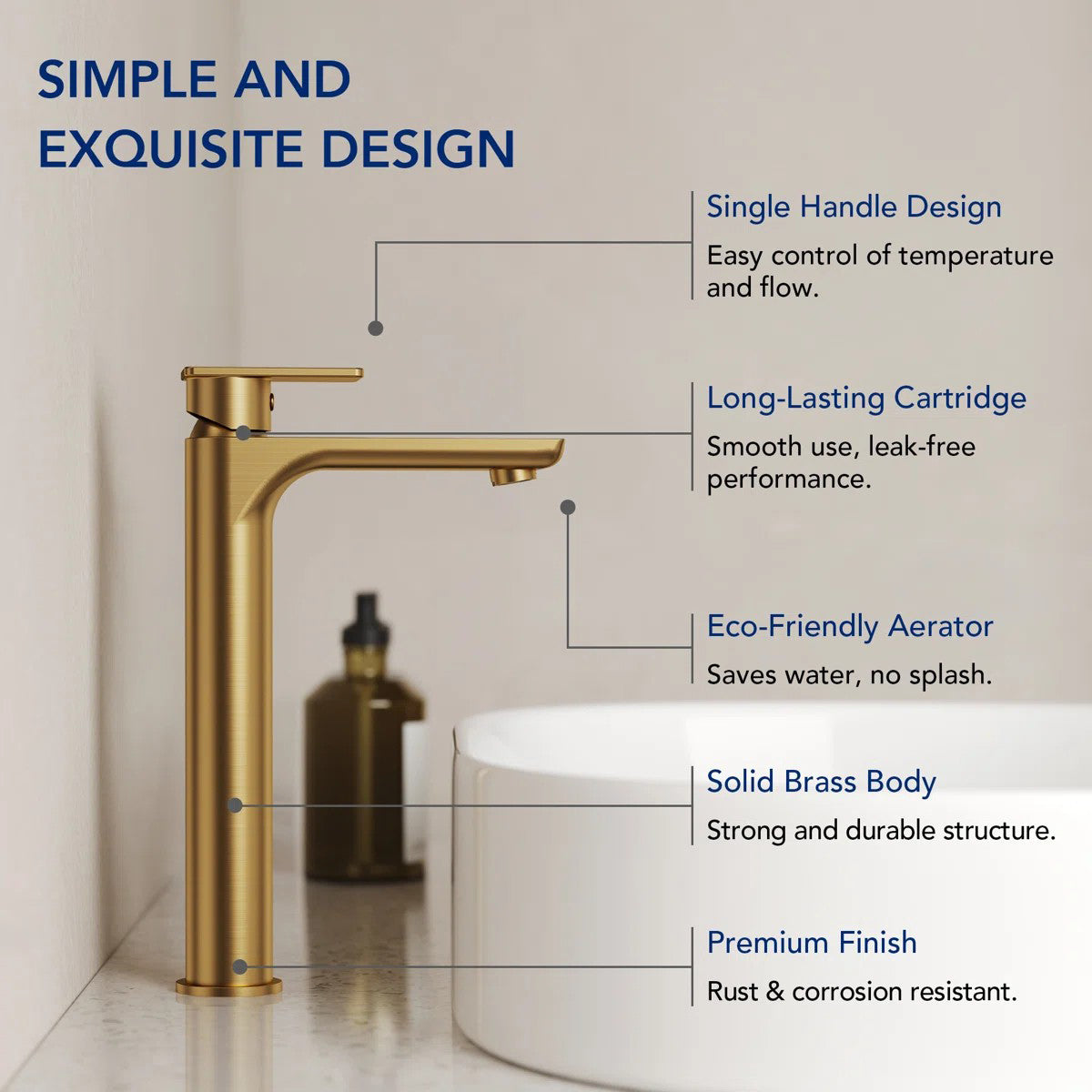 SIMPLE AND EXQUISITE DESIGN

Single Handle Design
Easy control of temperature and flow.

Long-Lasting Cartridge
Smooth use, leak-free performance.

Eco-Friendly Aerator
Saves water, no splash.

Solid Brass Body
Strong and durable structure.

Premium Finish
Rust & corrosion resistant.